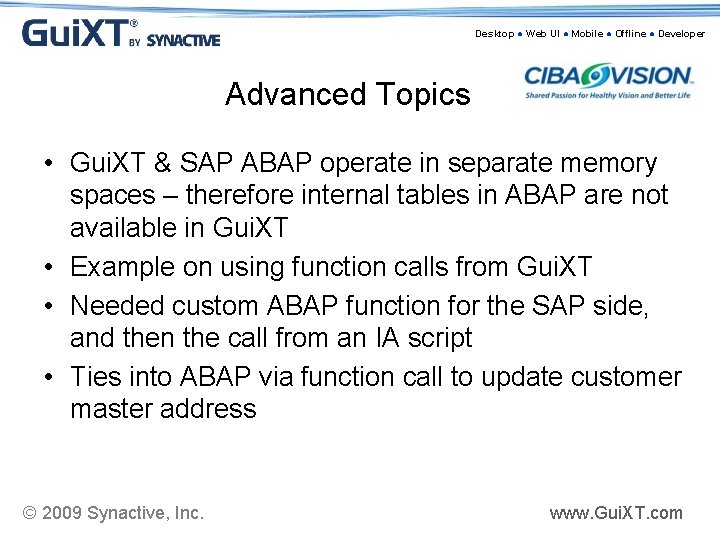 GuiXT® BY SYNACTIVE

Desktop • Web UI • Mobile • Offline • Developer

CIBA VISION
Shared Passion for Healthy Vision and Better Life

Advanced Topics

• GuiXT & SAP ABAP operate in separate memory spaces – therefore internal tables in ABAP are not available in GuiXT
• Example on using function calls from GuiXT
• Needed custom ABAP function for the SAP side, and then the call from an IA script
• Ties into ABAP via function call to update customer master address

© 2009 Synactive, Inc.

www.GuiXT.com